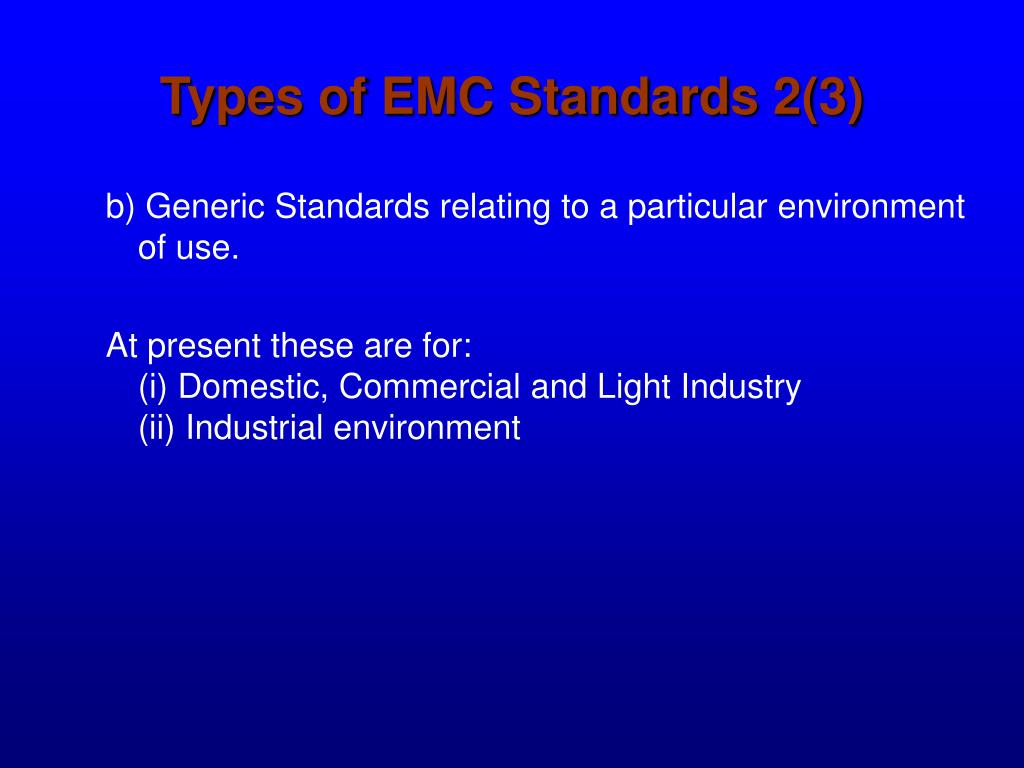 Types of EMC Standards 2(3)

b) Generic Standards relating to a particular environment of use.

At present these are for:
(i) Domestic, Commercial and Light Industry
(ii) Industrial environment